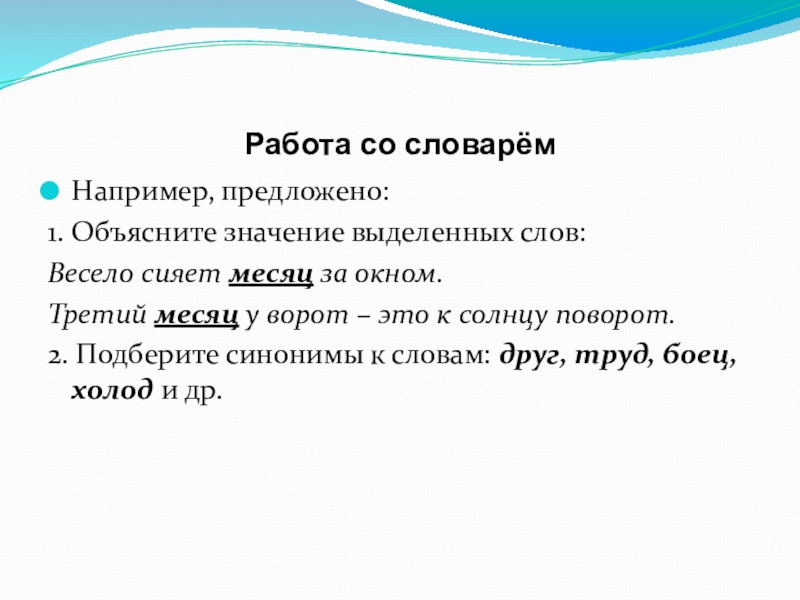 Работа со словарём

Например, предложено:

1. Объясните значение выделенных слов:

Весело сияет месяц за окном.

Третий месяц у ворот – это к солнцу поворот.

2. Подберите синонимы к словам: друг, труд, боец, холод и др.